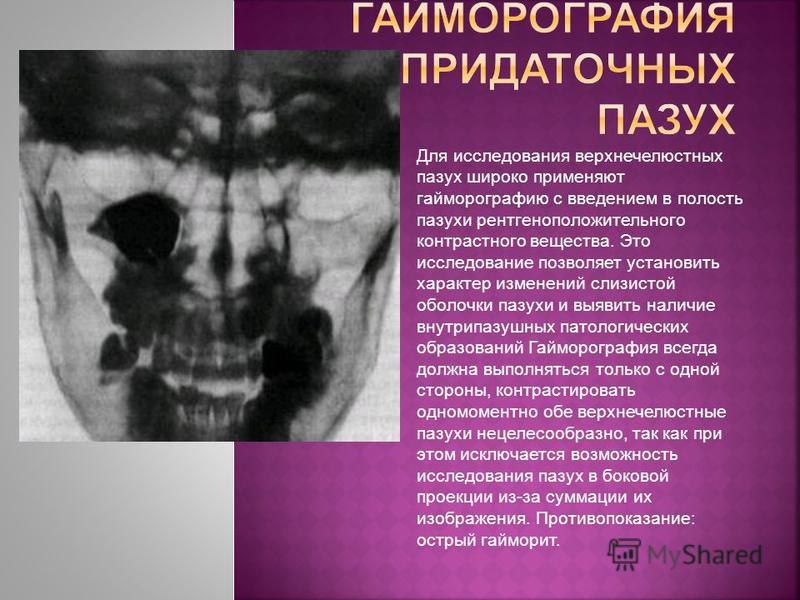 ГАЙМОРОГРАФИЯ ПРИДАТОЧНЫХ ПАЗУХ

Для исследования верхнечелюстных пазух широко применяют гайморографию с введением в полость пазухи рентгеноположительного контрастного вещества. Это исследование позволяет установить характер изменений слизистой оболочки пазухи и выявить наличие внутрипазушных патологических образований Гайморография всегда должна выполняться только с одной стороны, контрастировать одномоментно обе верхнечелюстные пазухи нецелесообразно, так как при этом исключается возможность исследования пазух в боковой проекции из-за суммации их изображения. Противопоказание: острый гайморит.

MyShared